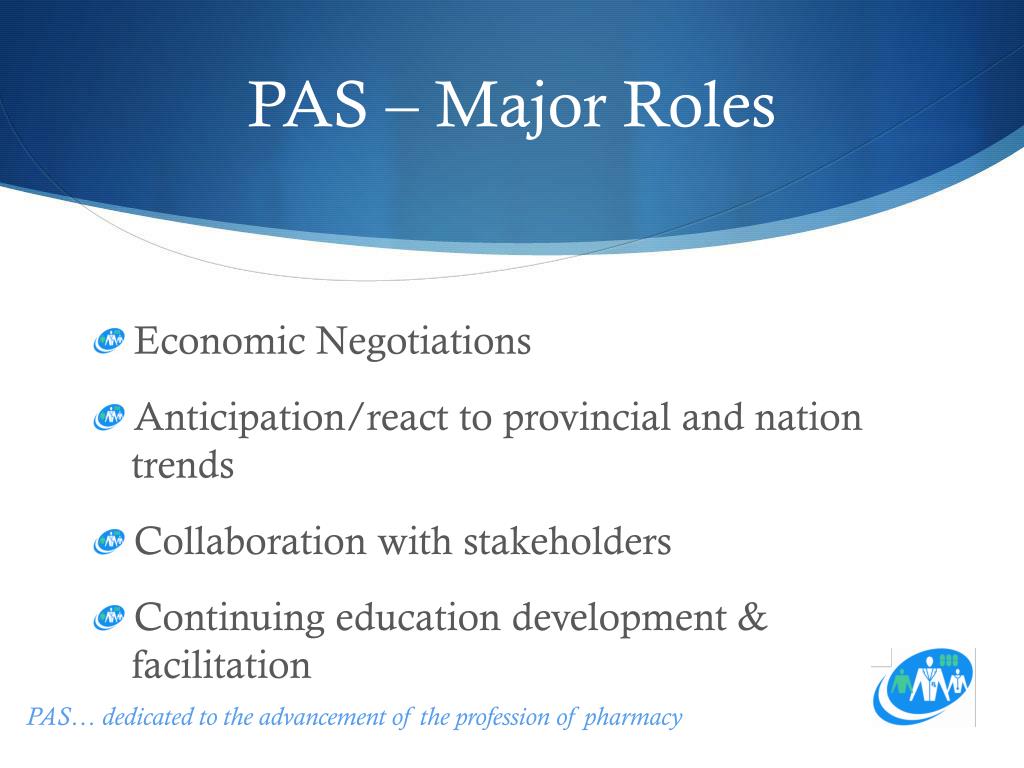 PAS – Major Roles

Economic Negotiations

Anticipation/react to provincial and nation trends

Collaboration with stakeholders

Continuing education development & facilitation

PAS… dedicated to the advancement of the profession of pharmacy